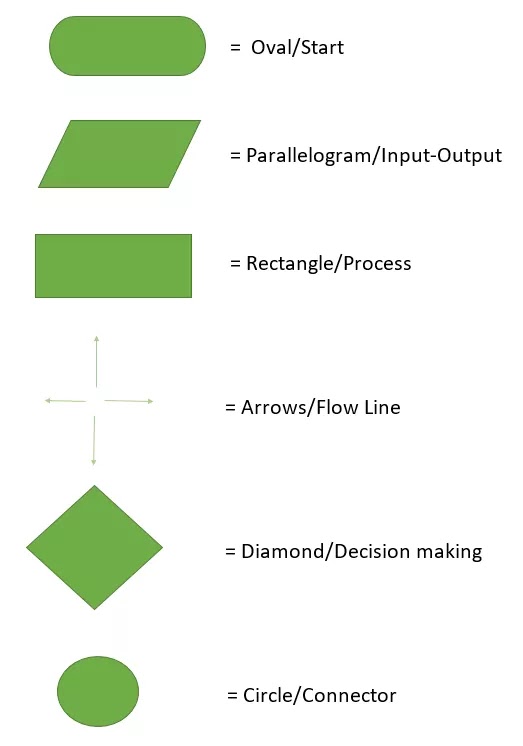 = Oval/Start

= Parallelogram/Input-Output

= Rectangle/Process

= Arrows/Flow Line

= Diamond/Decision making

= Circle/Connector